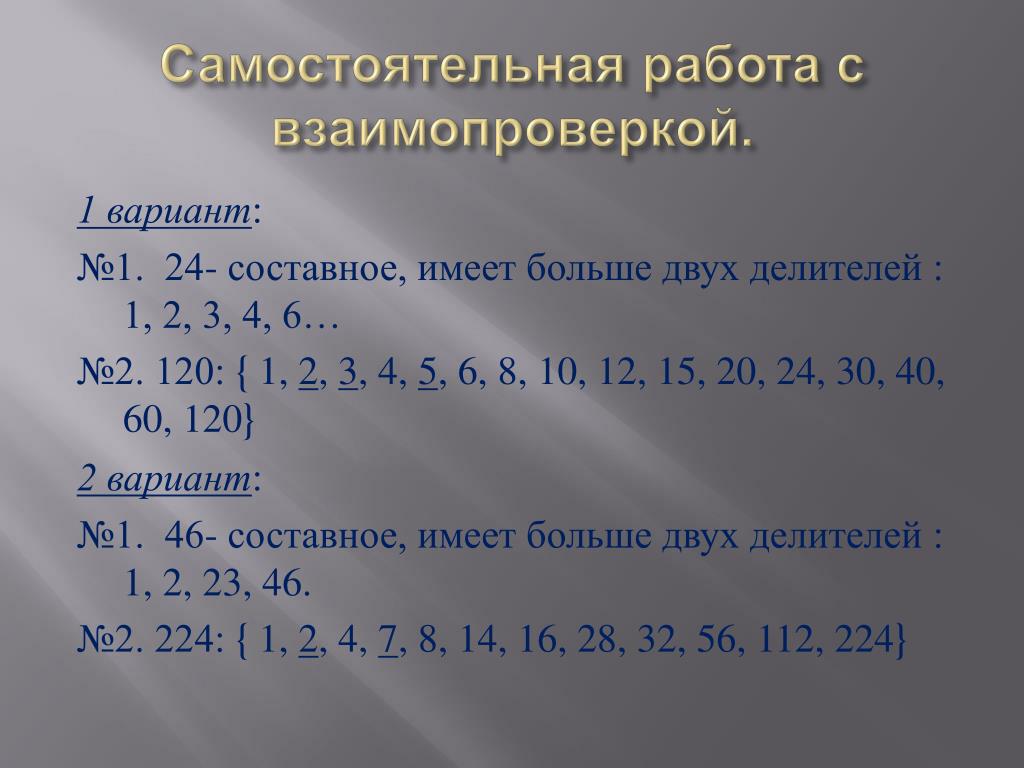 Самостоятельная работа с взаимопроверкой.

1 вариант:

№1. 24- составное, имеет больше двух делителей : 1, 2, 3, 4, 6…

№2. 120: { 1, 2, 3, 4, 5, 6, 8, 10, 12, 15, 20, 24, 30, 40, 60, 120}

2 вариант:

№1. 46- составное, имеет больше двух делителей : 1, 2, 23, 46.

№2. 224: { 1, 2, 4, 7, 8, 14, 16, 28, 32, 56, 112, 224}